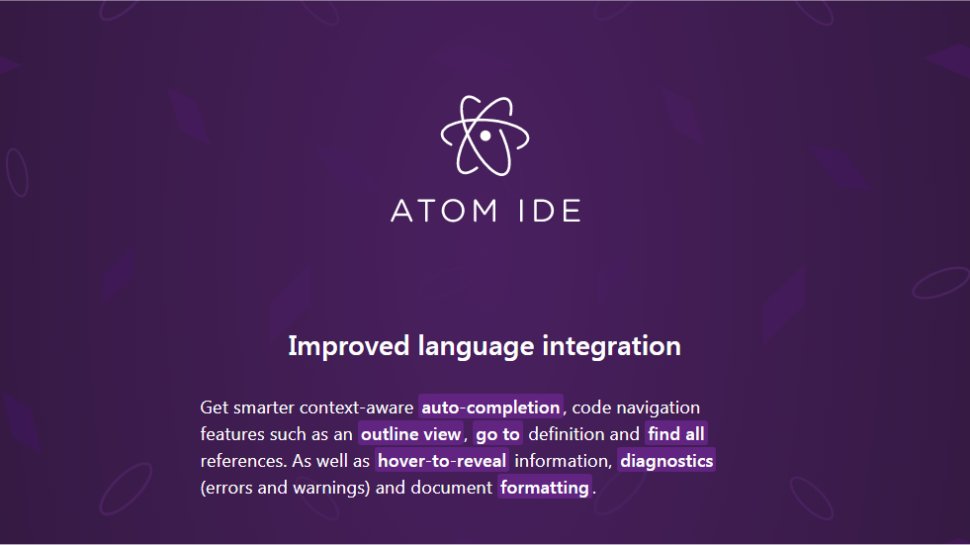 ATOM IDE

Improved language integration

Get smarter context-aware auto-completion, code navigation features such as an outline view, go to definition and find all references. As well as hover-to-reveal information, diagnostics (errors and warnings) and document formatting.